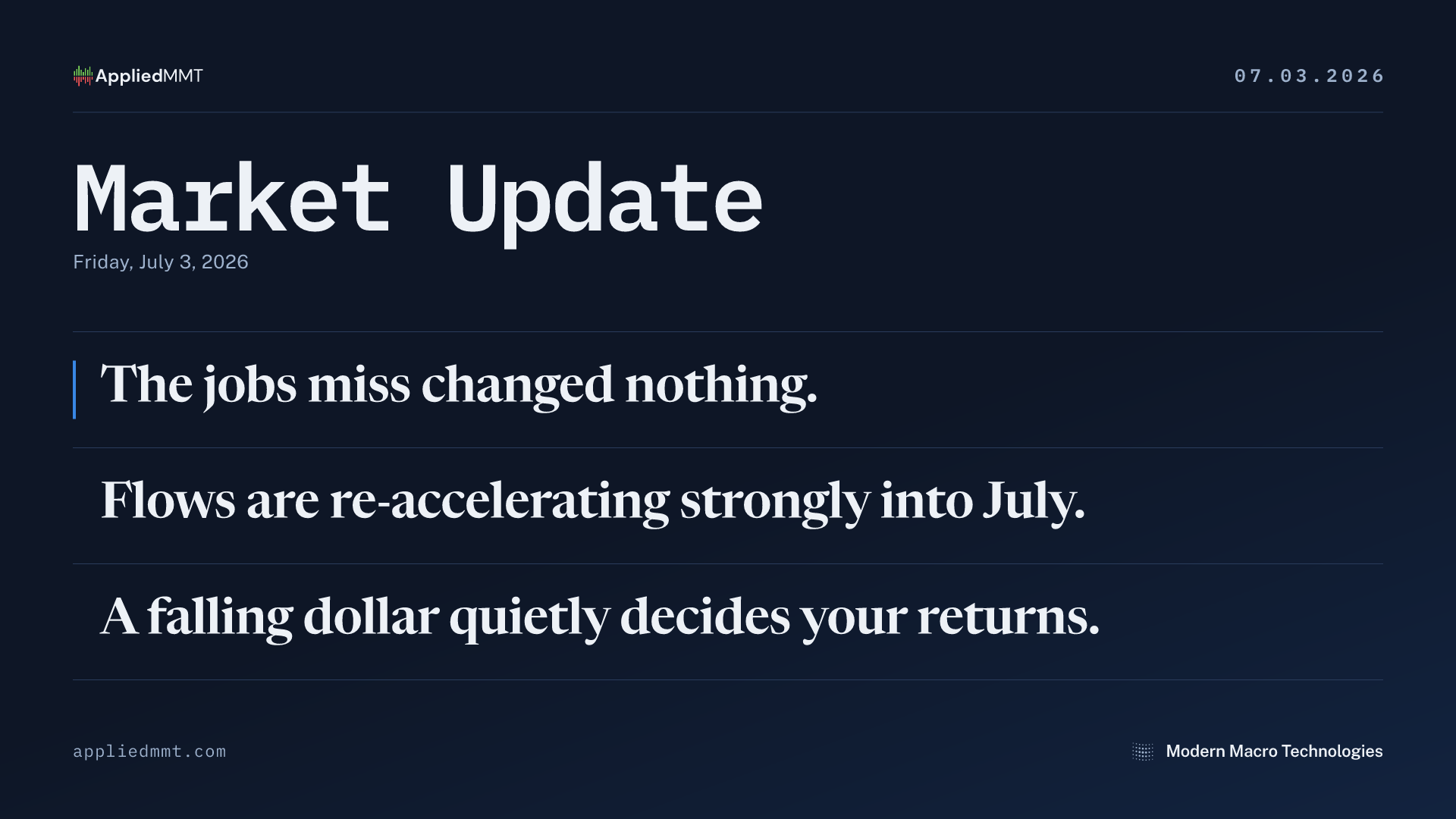 AppliedMMT

07.03.2026

Market Update

Friday, July 3, 2026

The jobs miss changed nothing.

Flows are re-accelerating strongly into July.

A falling dollar quietly decides your returns.

appliedmmt.com

Modern Macro Technologies